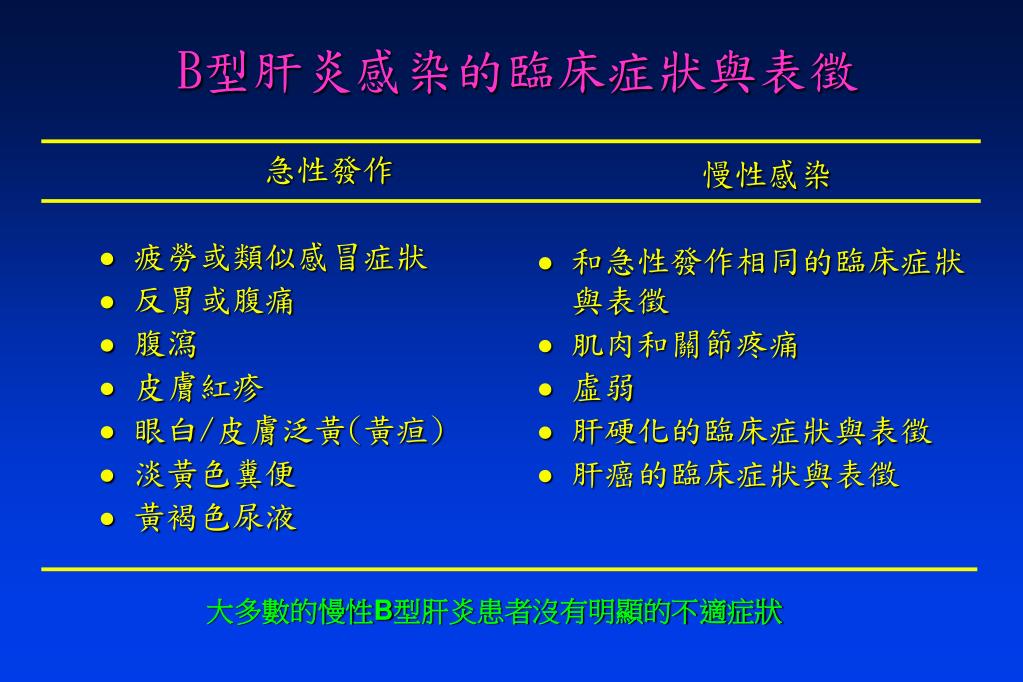 B型肝炎感染的臨床症狀與表徵

急性發作

- 疲勞或類似感冒症狀
- 反胃或腹痛
- 腹瀉
- 皮膚紅疹
- 眼白/皮膚泛黃(黃疸)
- 淡黃色糞便
- 黃褐色尿液

慢性感染

- 和急性發作相同的臨床症狀與表徵
- 肌肉和關節疼痛
- 虛弱
- 肝硬化的臨床症狀與表徵
- 肝癌的臨床症狀與表徵

大多數的慢性B型肝炎患者沒有明顯的不適症狀